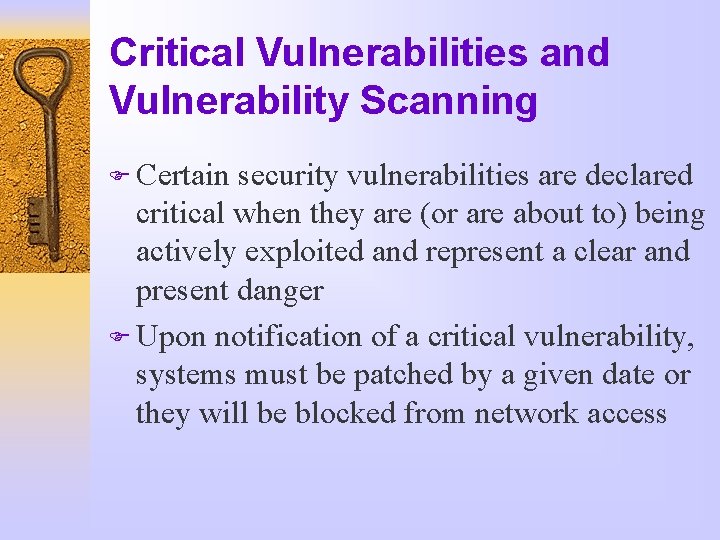 Critical Vulnerabilities and Vulnerability Scanning

Certain security vulnerabilities are declared critical when they are (or are about to) being actively exploited and represent a clear and present danger

Upon notification of a critical vulnerability, systems must be patched by a given date or they will be blocked from network access